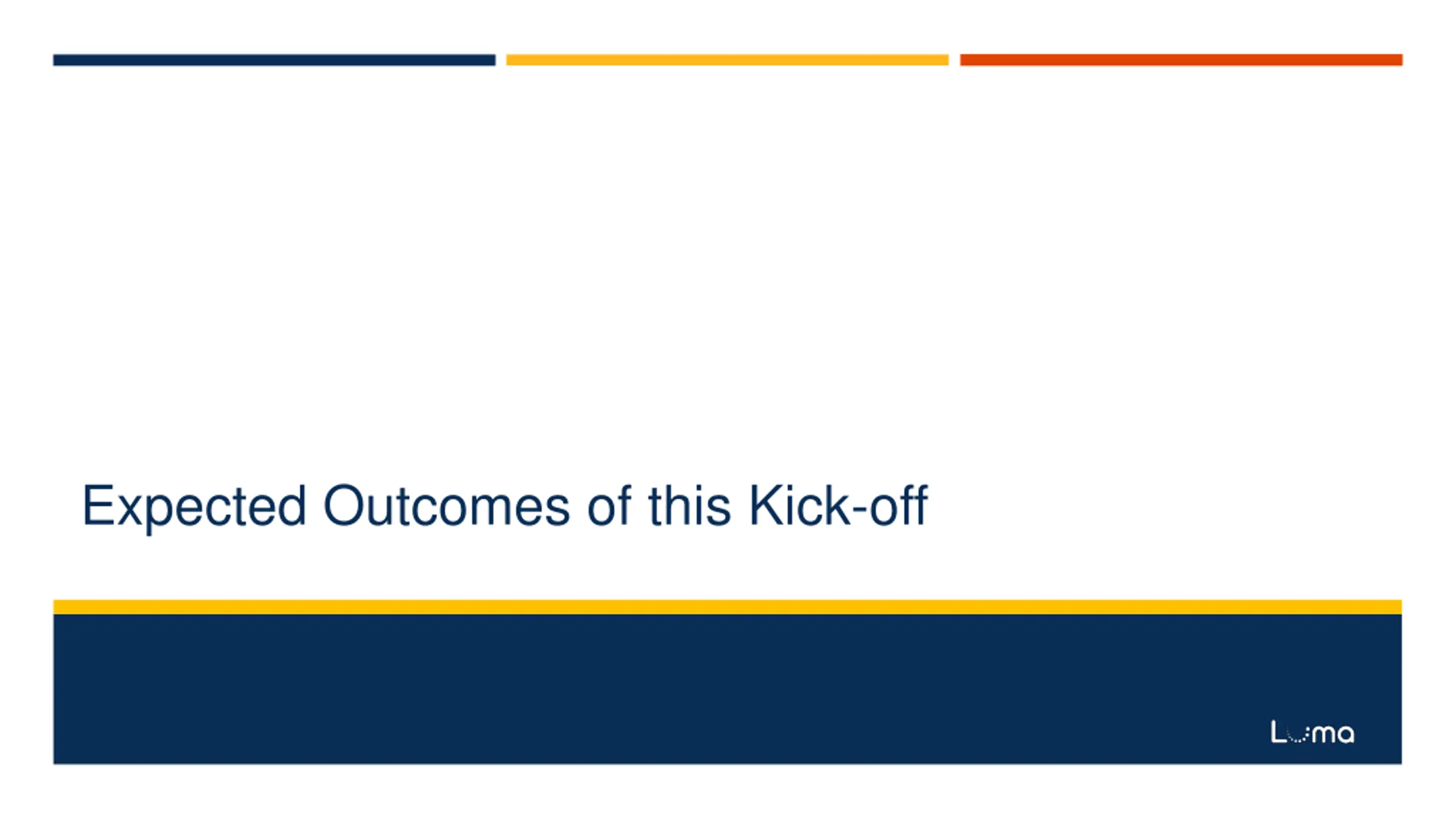 Expected Outcomes of this Kick-off

Luma